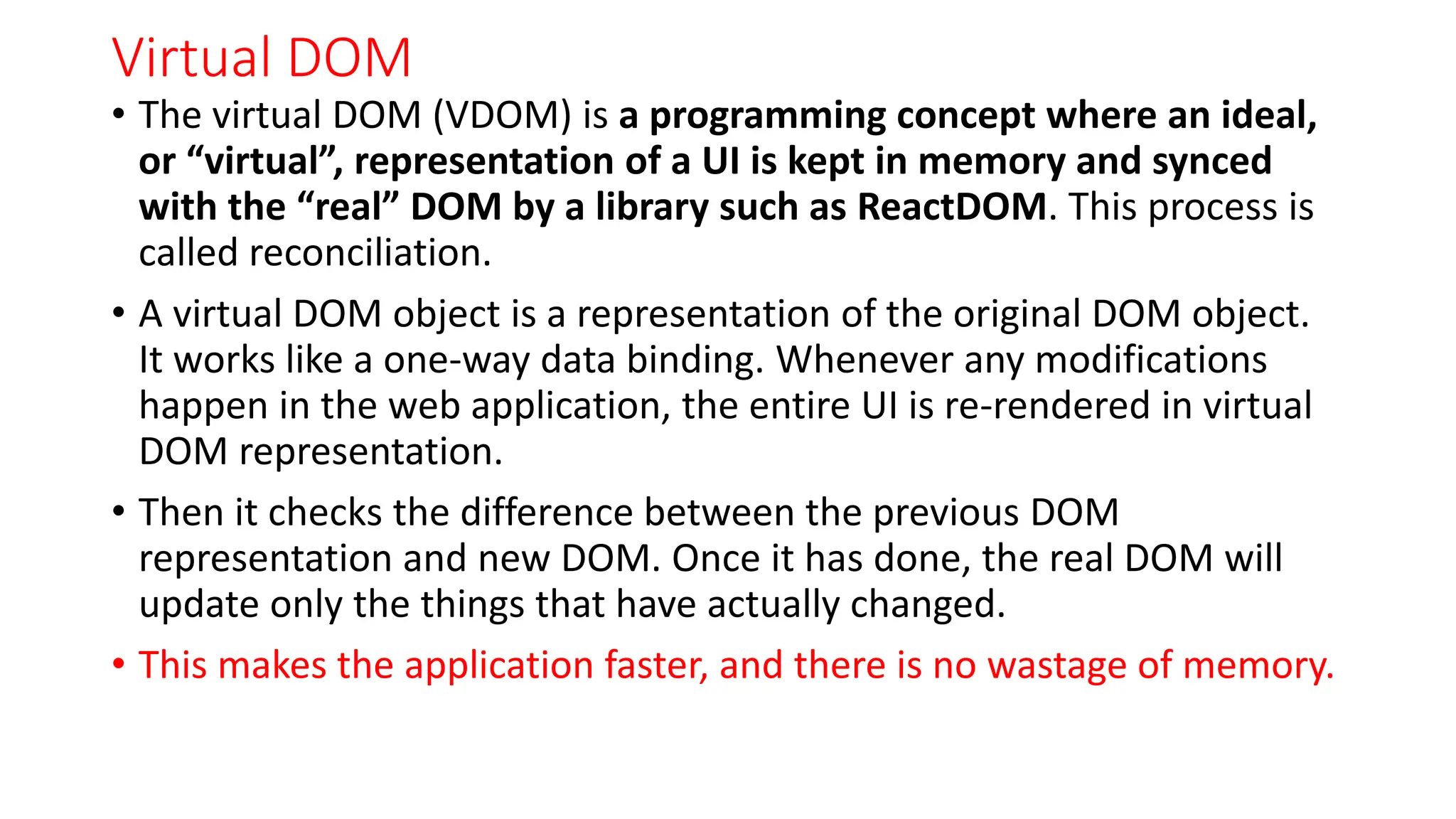 Virtual DOM

• The virtual DOM (VDOM) is a programming concept where an ideal, or “virtual”, representation of a UI is kept in memory and synced with the “real” DOM by a library such as ReactDOM. This process is called reconciliation.

• A virtual DOM object is a representation of the original DOM object. It works like a one-way data binding. Whenever any modifications happen in the web application, the entire UI is re-rendered in virtual DOM representation.

• Then it checks the difference between the previous DOM representation and new DOM. Once it has done, the real DOM will update only the things that have actually changed.

• This makes the application faster, and there is no wastage of memory.